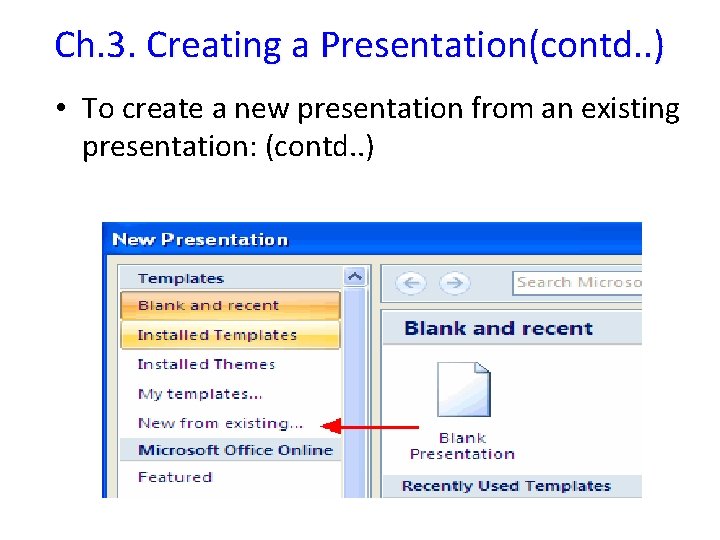 Ch.3. Creating a Presentation(contd..)

• To create a new presentation from an existing presentation: (contd..)

New Presentation

Templates

Blank and recent

Installed Templates

Installed Themes

My templates...

New from existing...

Microsoft Office Online

Featured

Search Microso

Blank and recent

Blank Presentation

Recently Used Templates